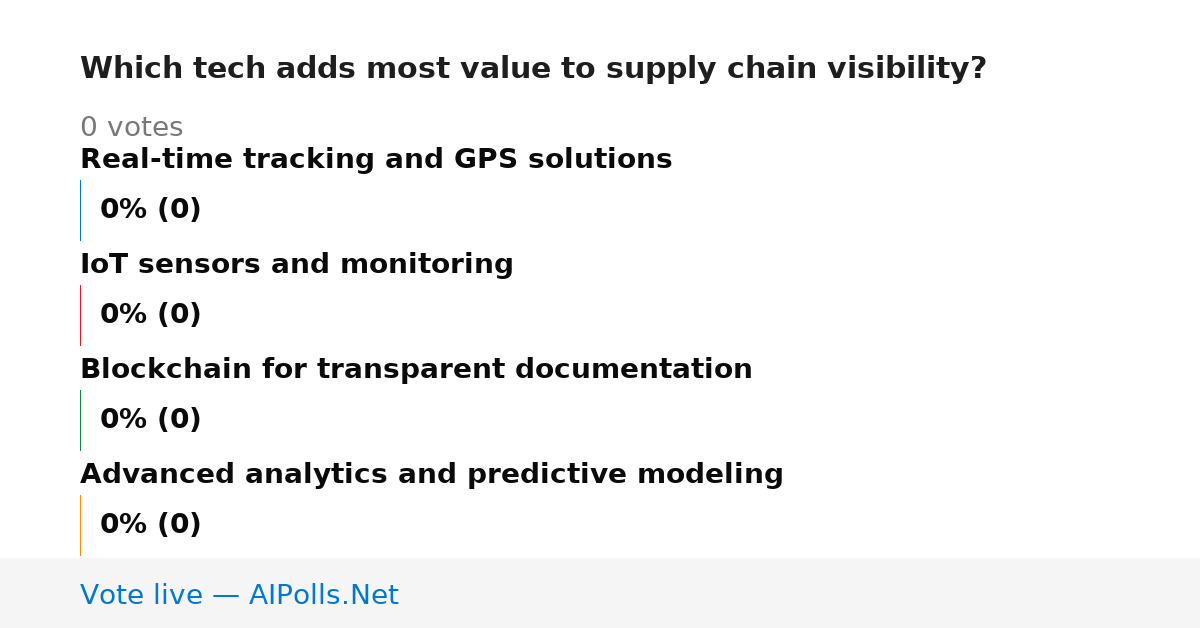 Which tech adds most value to supply chain visibility?

0 votes

Real-time tracking and GPS solutions

0% (0)

IoT sensors and monitoring

0% (0)

Blockchain for transparent documentation

0% (0)

Advanced analytics and predictive modeling

0% (0)

Vote live — AIPolls.Net